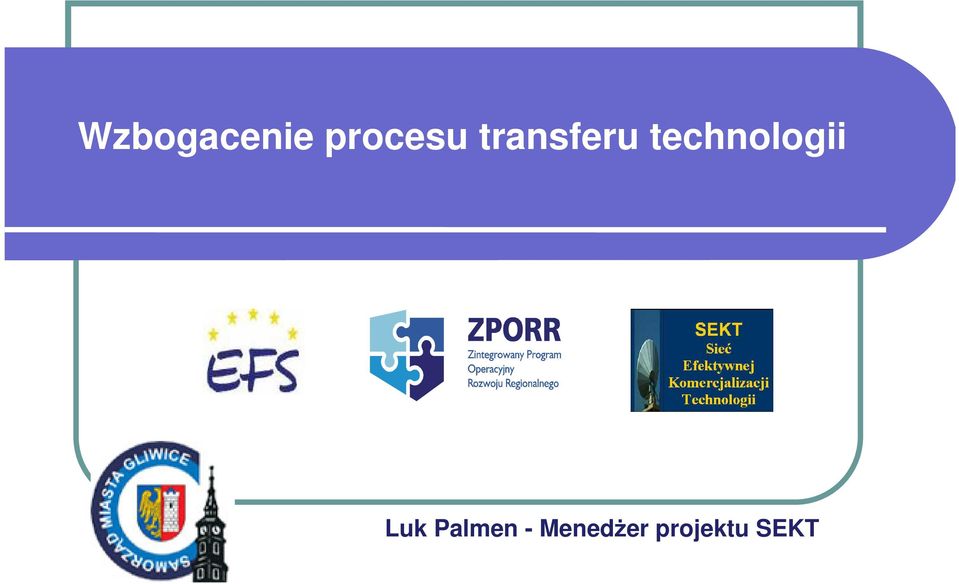 Wzbogacenie procesu transferu technologii

EFS

ZPORR
Zintegrowany Program Operacyjny Rozwoju Regionalnego

SEKT
Sieć Efektywnej Komercjalizacji Technologii

SAMORZĄD MIASTA GLIWICE

Luk Palmen - Menedżer projektu SEKT